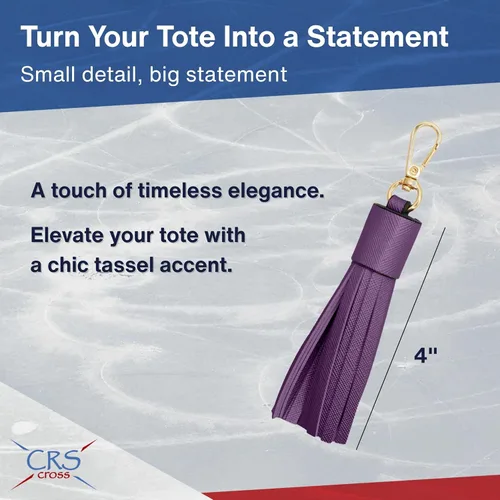 Turn Your Tote Into a Statement

Small detail, big statement

A touch of timeless elegance.

Elevate your tote with a chic tassel accent.

4"

CRS
cross